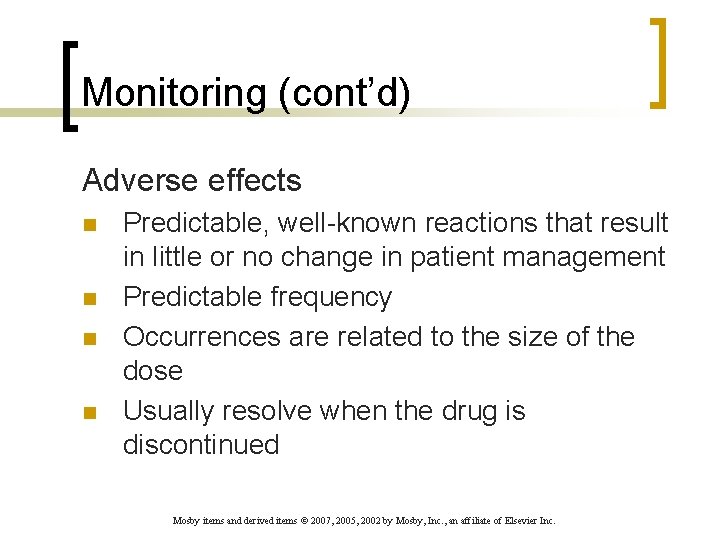 Monitoring (cont'd)

Adverse effects

- Predictable, well-known reactions that result in little or no change in patient management
- Predictable frequency
- Occurrences are related to the size of the dose
- Usually resolve when the drug is discontinued

Mosby items and derived items © 2007, 2005, 2002 by Mosby, Inc., an affiliate of Elsevier Inc.